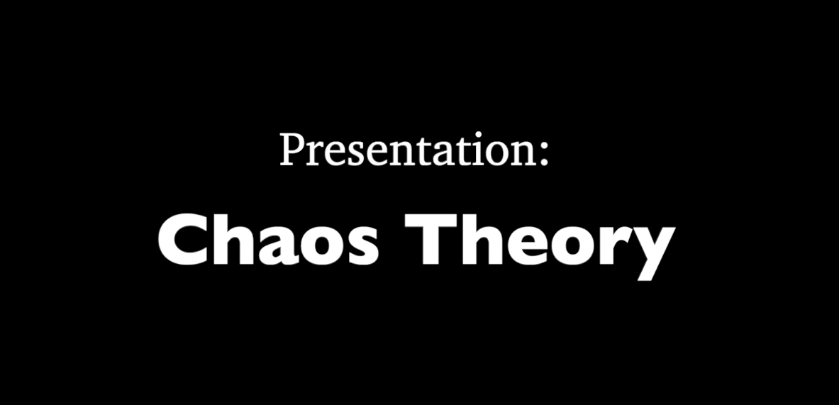 Presentation:

Chaos Theory